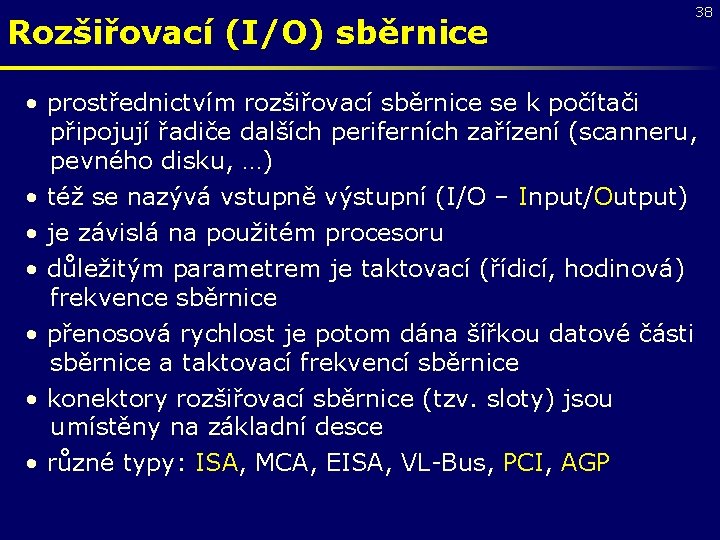 38

Rozšiřovací (I/O) sběrnice

• prostřednictvím rozšiřovací sběrnice se k počítači připojují řadiče dalších periferních zařízení (scanneru, pevného disku, …)
• též se nazývá vstupně výstupní (I/O – Input/Output)
• je závislá na použitém procesoru
• důležitým parametrem je taktovací (řídicí, hodinová) frekvence sběrnice
• přenosová rychlost je potom dána šířkou datové části sběrnice a taktovací frekvencí sběrnice
• konektory rozšiřovací sběrnice (tzv. sloty) jsou umístěny na základní desce
• různé typy: ISA, MCA, EISA, VL-Bus, PCI, AGP